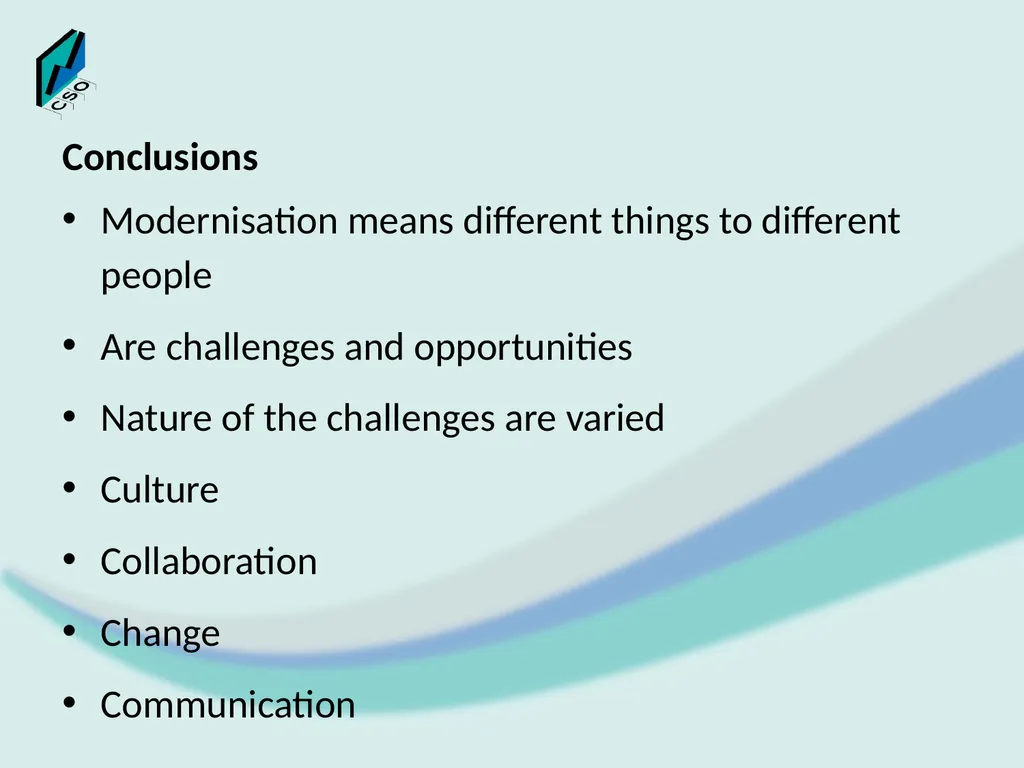 CSO

Conclusions

• Modernisation means different things to different people

• Are challenges and opportunities

• Nature of the challenges are varied

• Culture

• Collaboration

• Change

• Communication